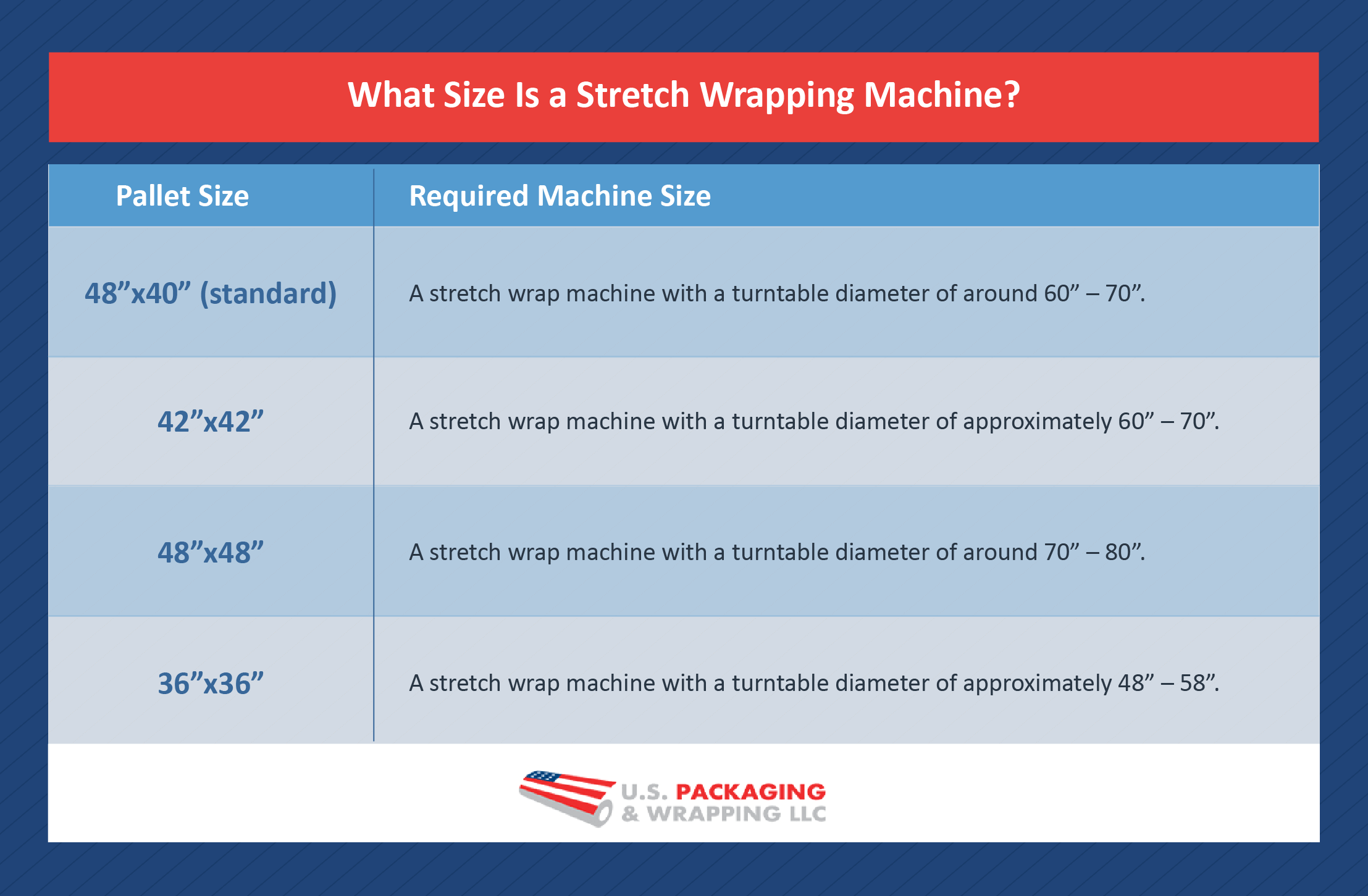 What Size Is a Stretch Wrapping Machine?

| Pallet Size | Required Machine Size |
|---|---|
| 48”x40” (standard) | A stretch wrap machine with a turntable diameter of around 60” – 70”. |
| 42”x42” | A stretch wrap machine with a turntable diameter of approximately 60” – 70”. |
| 48”x48” | A stretch wrap machine with a turntable diameter of around 70” – 80”. |
| 36”x36” | A stretch wrap machine with a turntable diameter of approximately 48” – 58”. |

U.S. PACKAGING & WRAPPING LLC